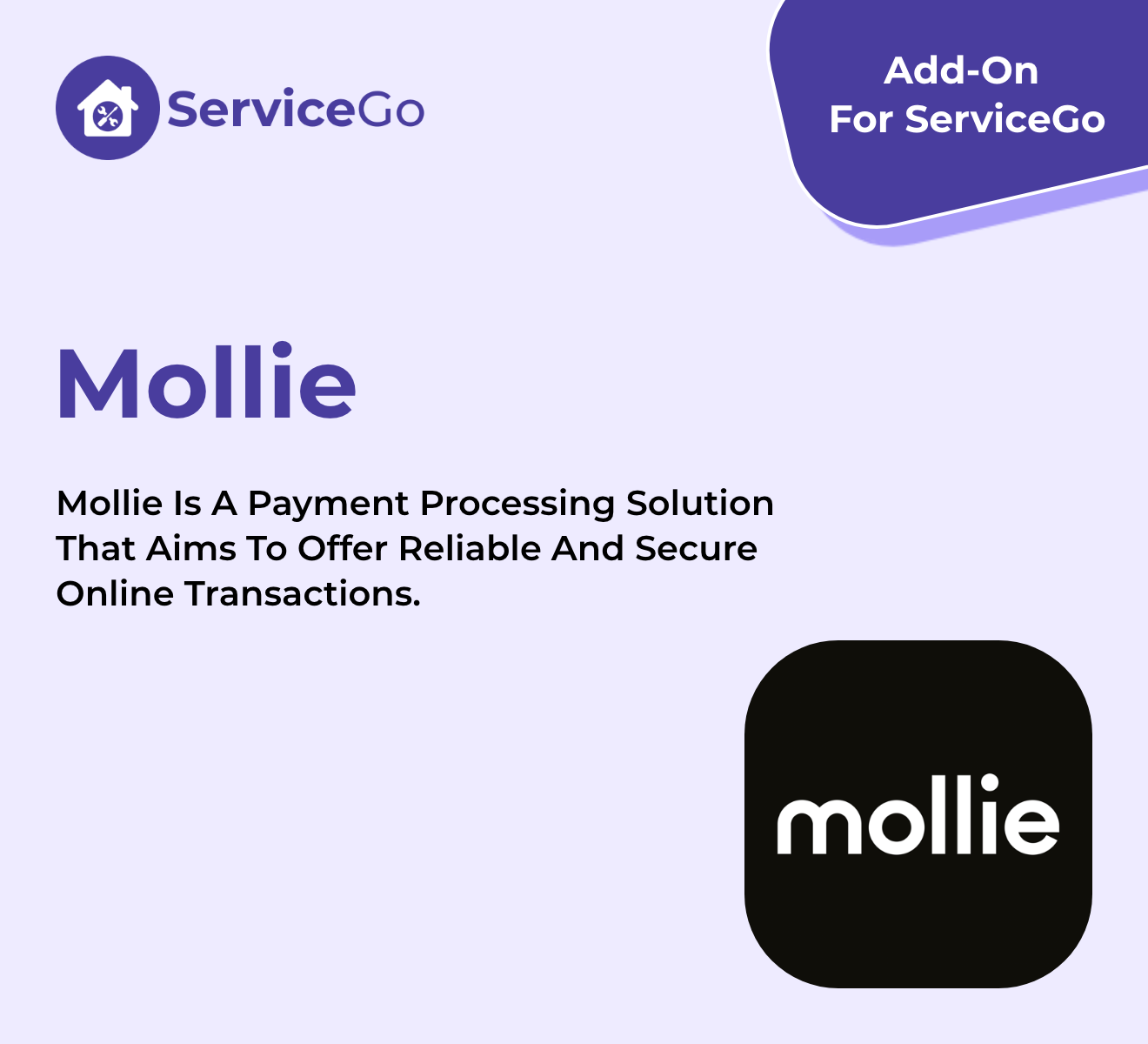 ServiceGo

Add-On
For ServiceGo

Mollie

Mollie Is A Payment Processing Solution That Aims To Offer Reliable And Secure Online Transactions.

mollie